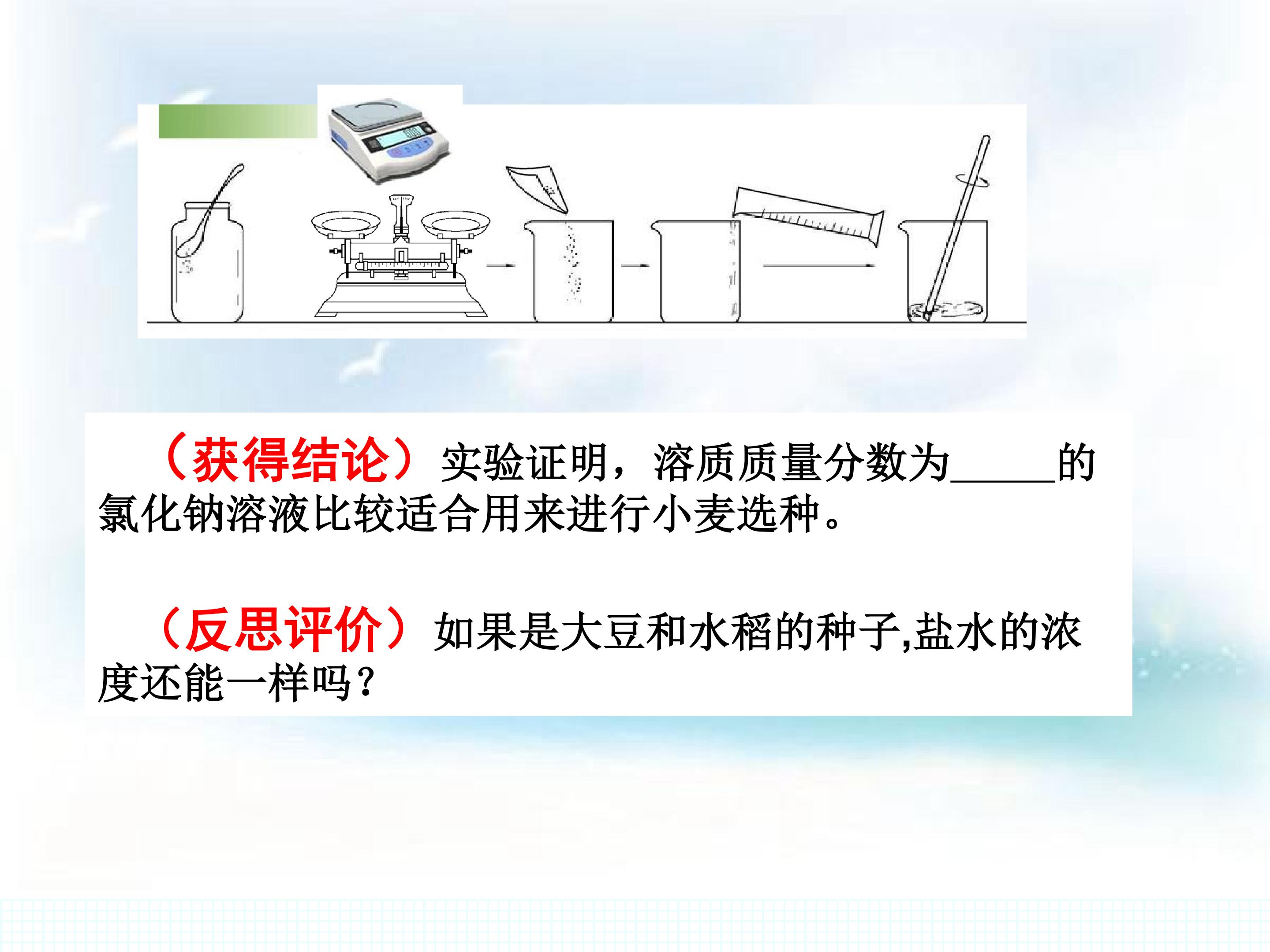 （获得结论）实验证明，溶质质量分数为____的氯化钠溶液比较适合用来进行小麦选种。

（反思评价）如果是大豆和水稻的种子,盐水的浓度还能一样吗？